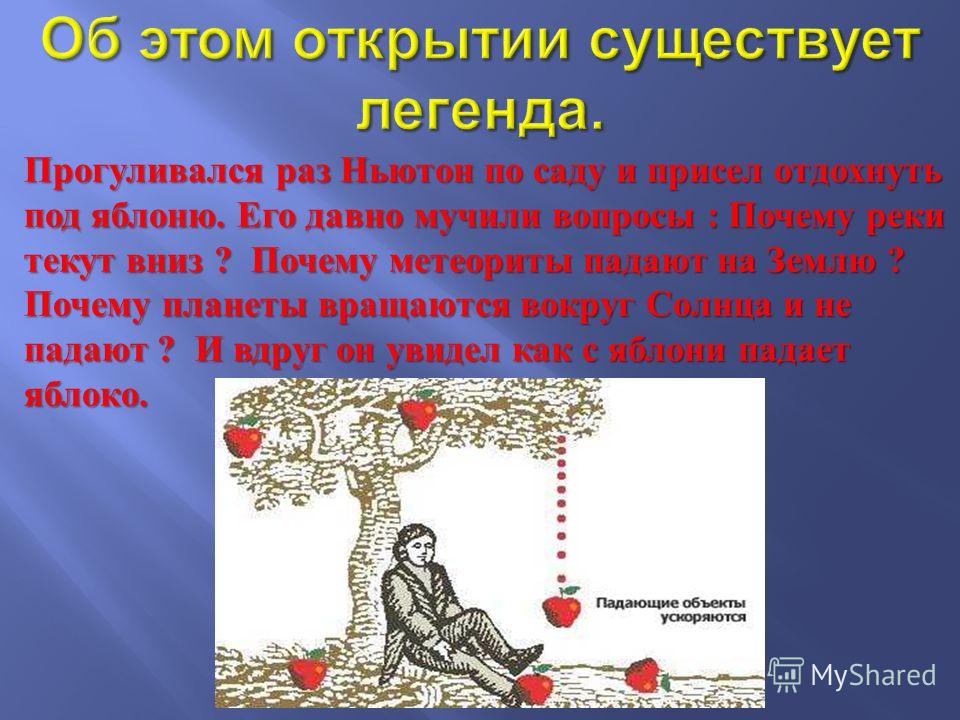 Об этом открытии существует легенда.

Прогуливался раз Ньютон по саду и присел отдохнуть под яблоню. Его давно мучили вопросы : Почему реки текут вниз ? Почему метеориты падают на Землю ? Почему планеты вращаются вокруг Солнца и не падают ? И вдруг он увидел как с яблони падает яблоко.

Падающие объекты ускоряются

MyShared